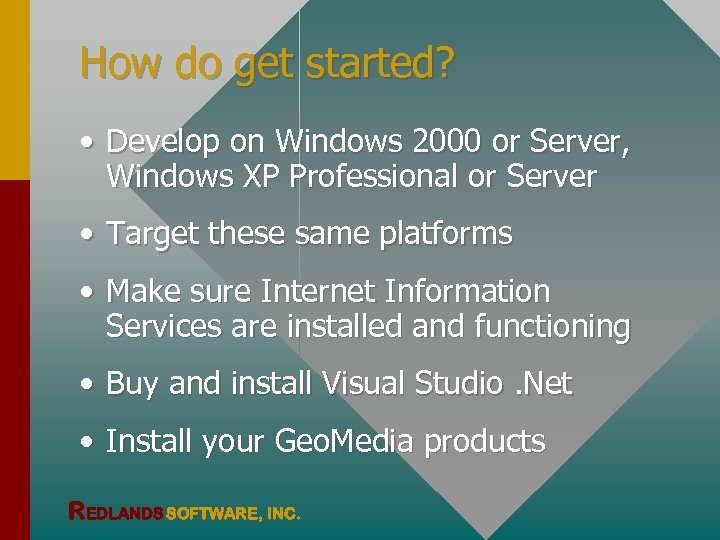 How do get started?

• Develop on Windows 2000 or Server, Windows XP Professional or Server

• Target these same platforms

• Make sure Internet Information Services are installed and functioning

• Buy and install Visual Studio .Net

• Install your GeoMedia products

REDLANDS SOFTWARE, INC.